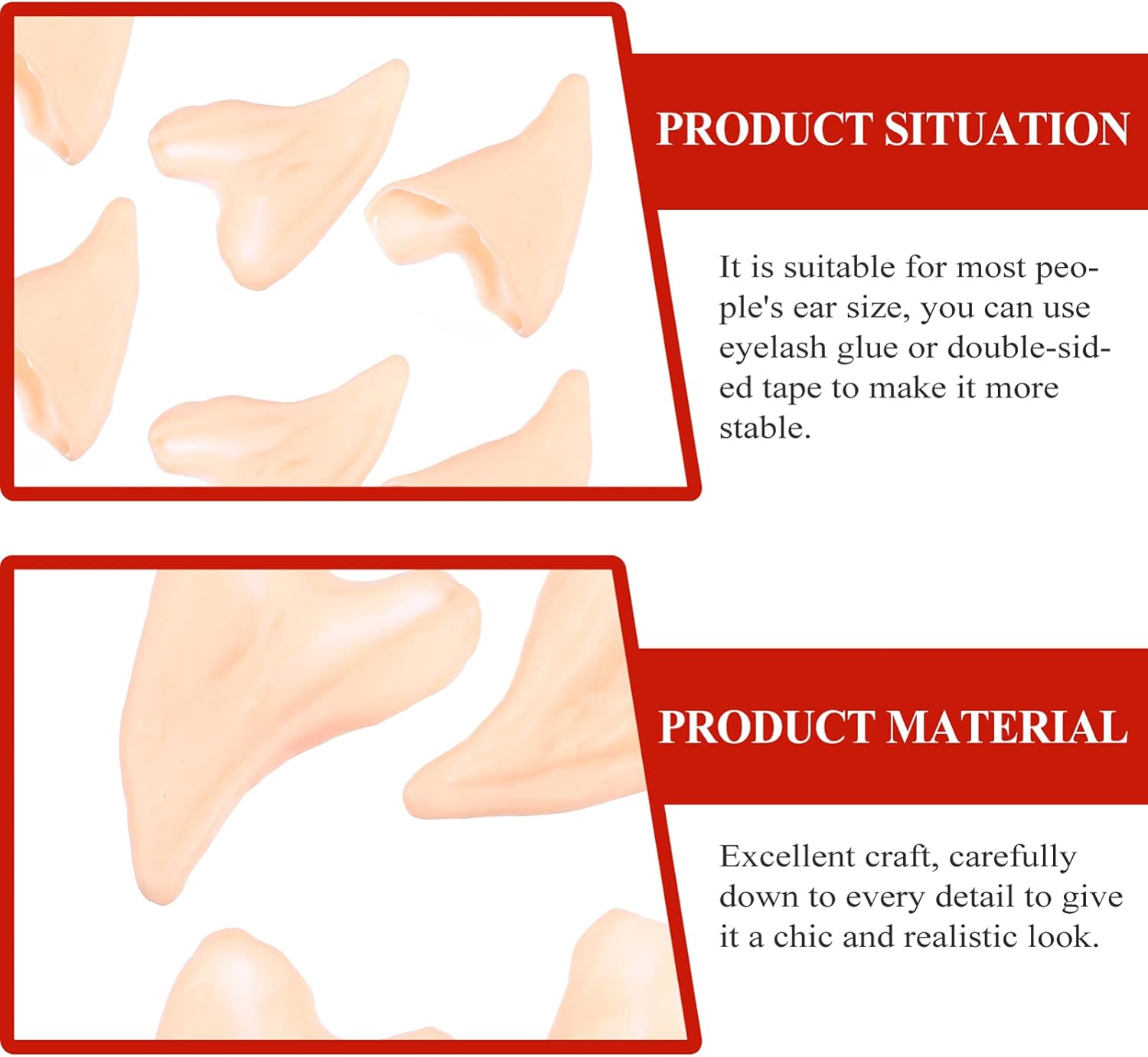 PRODUCT SITUATION

It is suitable for most people's ear size, you can use eyelash glue or double-sided tape to make it more stable.

PRODUCT MATERIAL

Excellent craft, carefully down to every detail to give it a chic and realistic look.